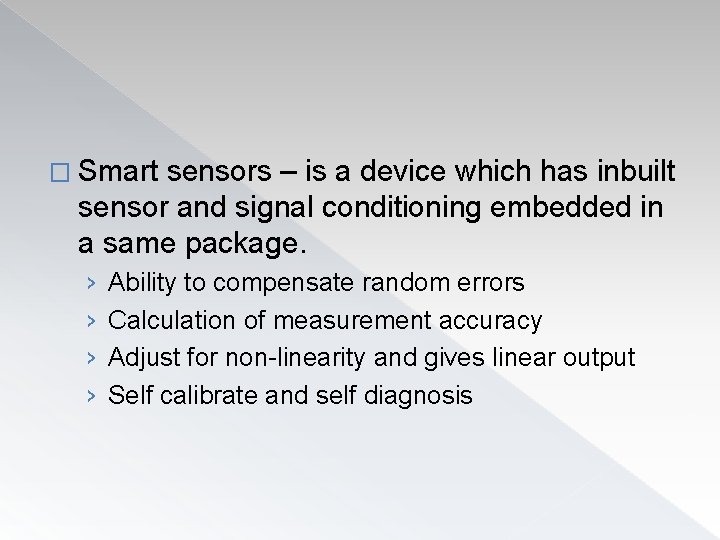 □ Smart sensors – is a device which has inbuilt sensor and signal conditioning embedded in a same package.

› Ability to compensate random errors
› Calculation of measurement accuracy
› Adjust for non-linearity and gives linear output
› Self calibrate and self diagnosis